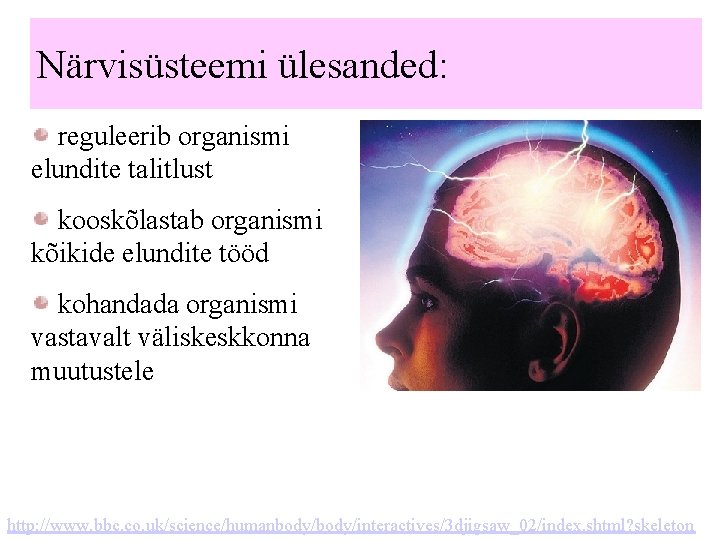 Närvisüsteemi ülesanded:

reguleerib organismi elundite talitlust

kooskõlastab organismi kõikide elundite tööd

kohandada organismi vastavalt väliskeskkonna muutustele

http://www.bbc.co.uk/science/humanbody/body/interactives/3djigsaw_02/index.shtml?skeleton